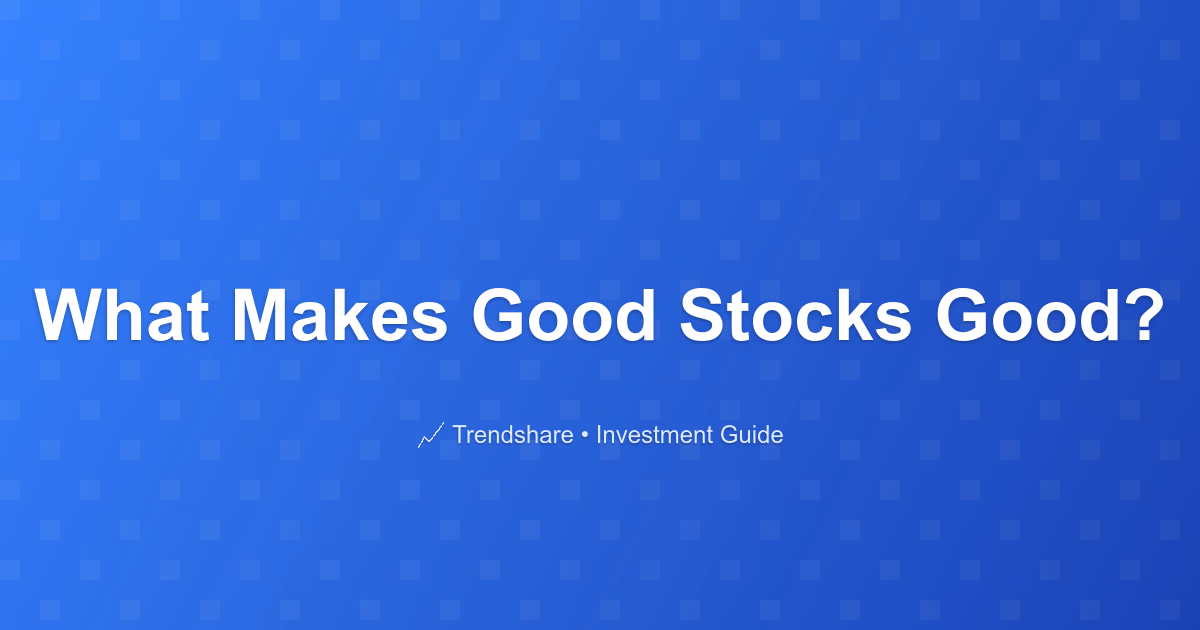 What Makes Good Stocks Good?

📈 Trendshare • Investment Guide